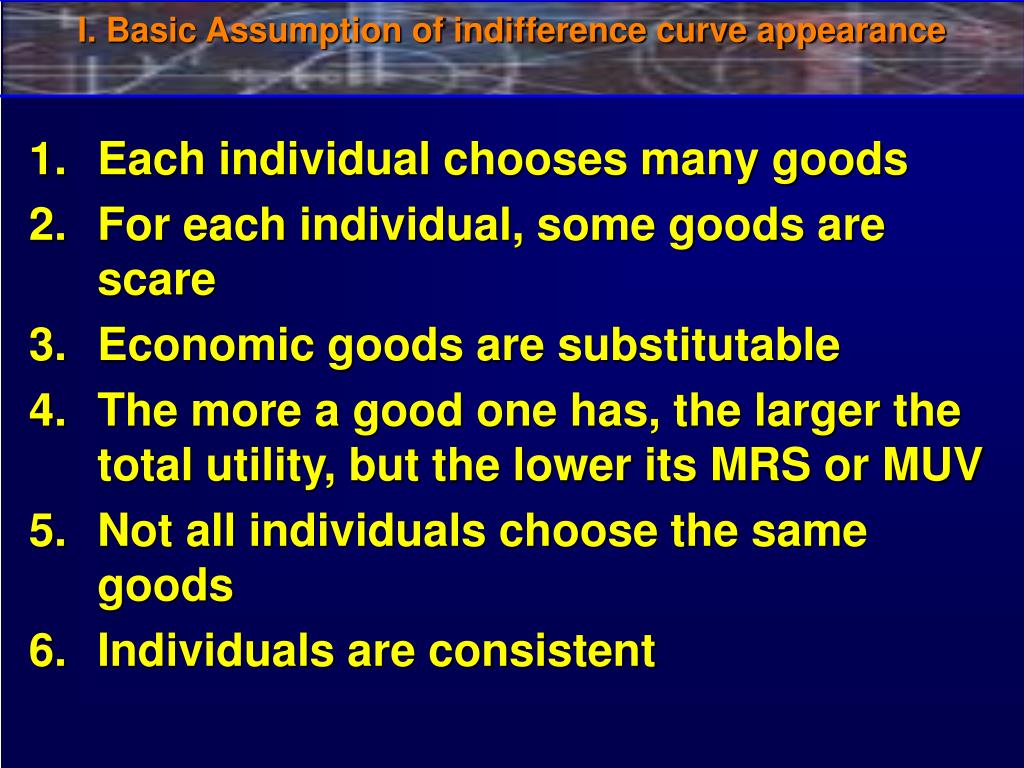 I. Basic Assumption of indifference curve appearance

1. Each individual chooses many goods
2. For each individual, some goods are scare
3. Economic goods are substitutable
4. The more a good one has, the larger the total utility, but the lower its MRS or MUV
5. Not all individuals choose the same goods
6. Individuals are consistent